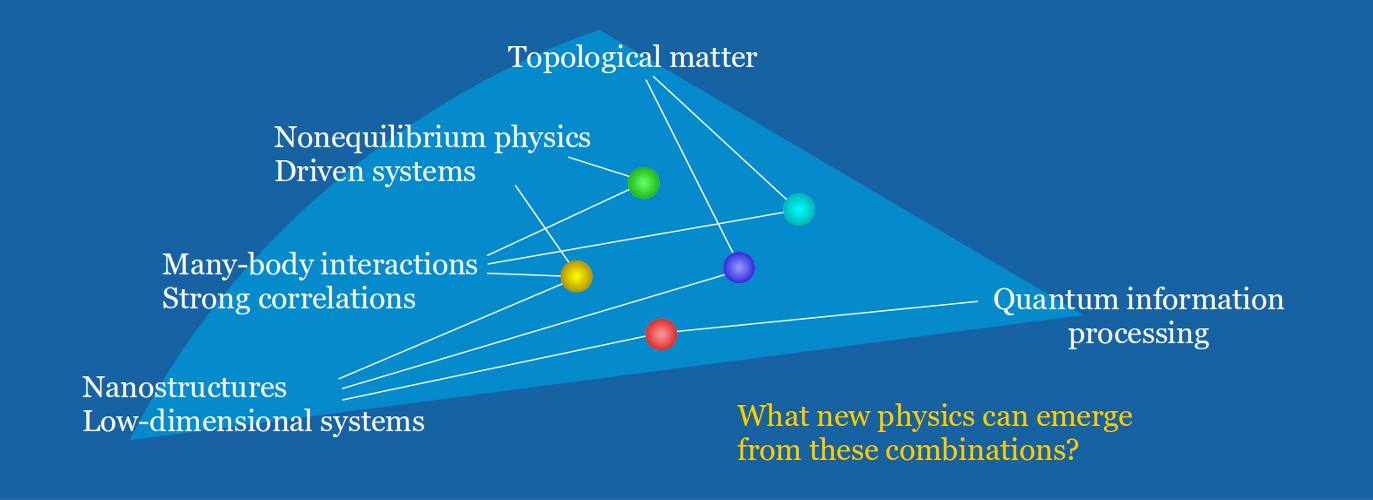 Topological matter

Nonequilibrium physics
Driven systems

Many-body interactions
Strong correlations

Quantum information processing

Nanostructures
Low-dimensional systems

What new physics can emerge from these combinations?